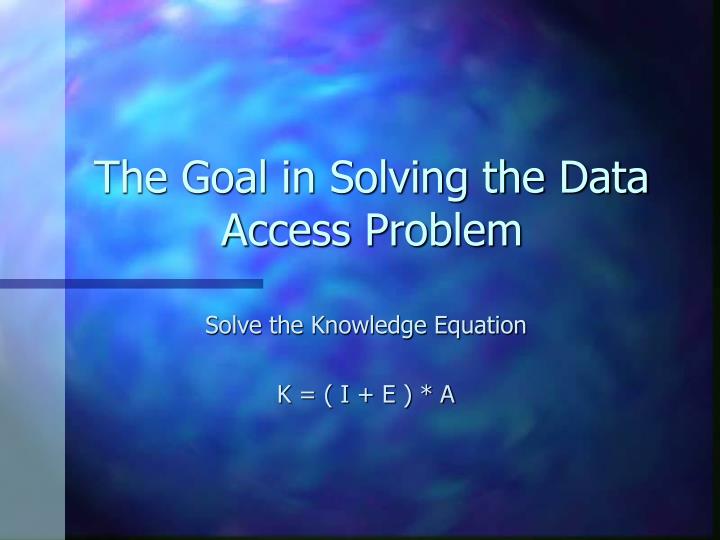 The Goal in Solving the Data Access Problem

Solve the Knowledge Equation

$K = ( I + E ) * A$